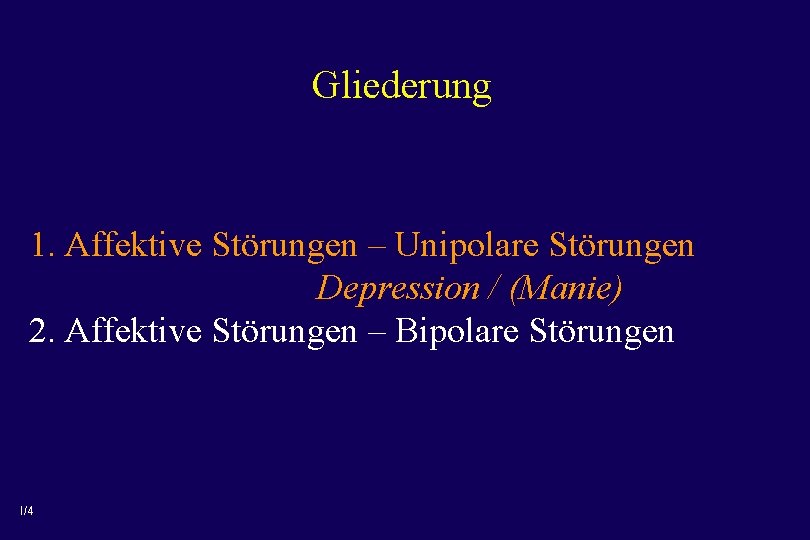 Gliederung

1. Affektive Störungen – Unipolare Störungen
Depression / (Manie)
2. Affektive Störungen – Bipolare Störungen

I/4